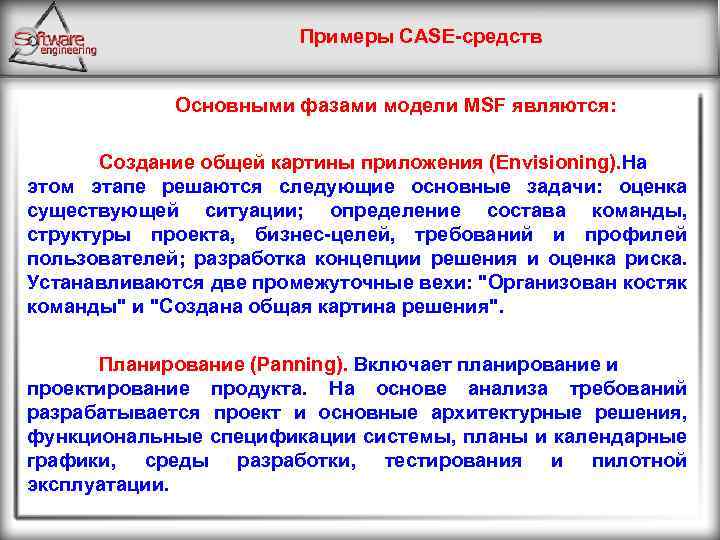 Software engineering

Примеры CASE-средств

Основными фазами модели MSF являются:

Создание общей картины приложения (Envisioning).На этом этапе решаются следующие основные задачи: оценка существующей ситуации; определение состава команды, структуры проекта, бизнес-целей, требований и профилей пользователей; разработка концепции решения и оценка риска. Устанавливаются две промежуточные вехи: "Организован костяк команды" и "Создана общая картина решения".

Планирование (Panning). Включает планирование и проектирование продукта. На основе анализа требований разрабатывается проект и основные архитектурные решения, функциональные спецификации системы, планы и календарные графики, среды разработки, тестирования и пилотной эксплуатации.